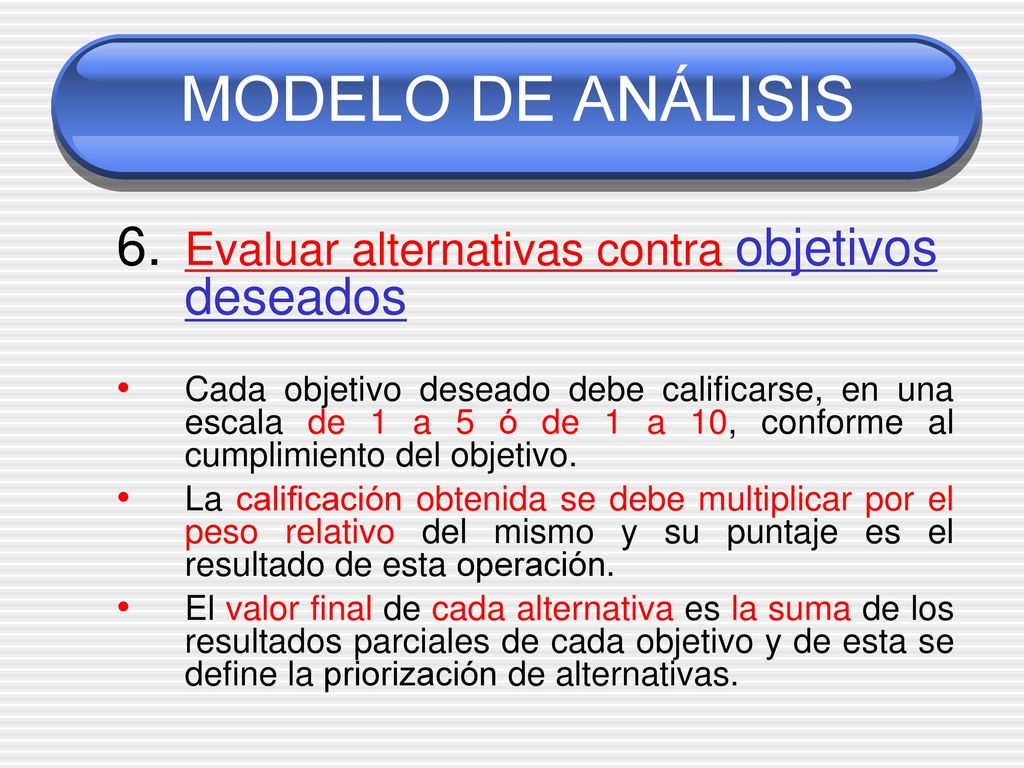 MODELO DE ANÁLISIS

6. Evaluar alternativas contra objetivos deseados

• Cada objetivo deseado debe calificarse, en una escala de 1 a 5 ó de 1 a 10, conforme al cumplimiento del objetivo.

• La calificación obtenida se debe multiplicar por el peso relativo del mismo y su puntaje es el resultado de esta operación.

• El valor final de cada alternativa es la suma de los resultados parciales de cada objetivo y de esta se define la priorización de alternativas.